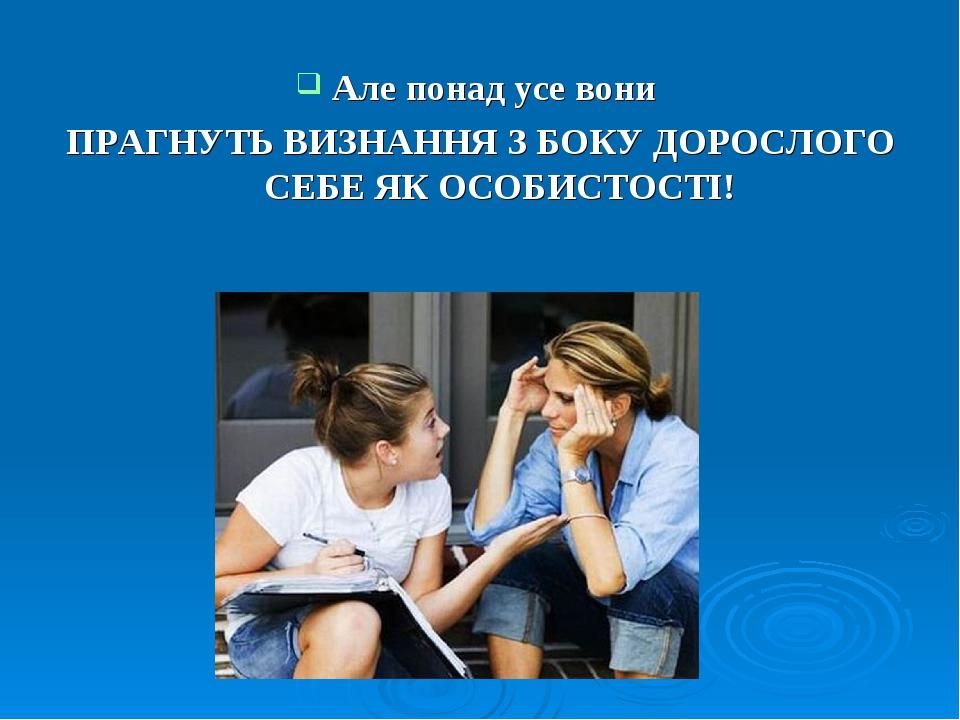 Але понад усе вони

ПРАГНУТЬ ВИЗНАННЯ З БОКУ ДОРОСЛОГО СЕБЕ ЯК ОСОБИСТОСТІ!